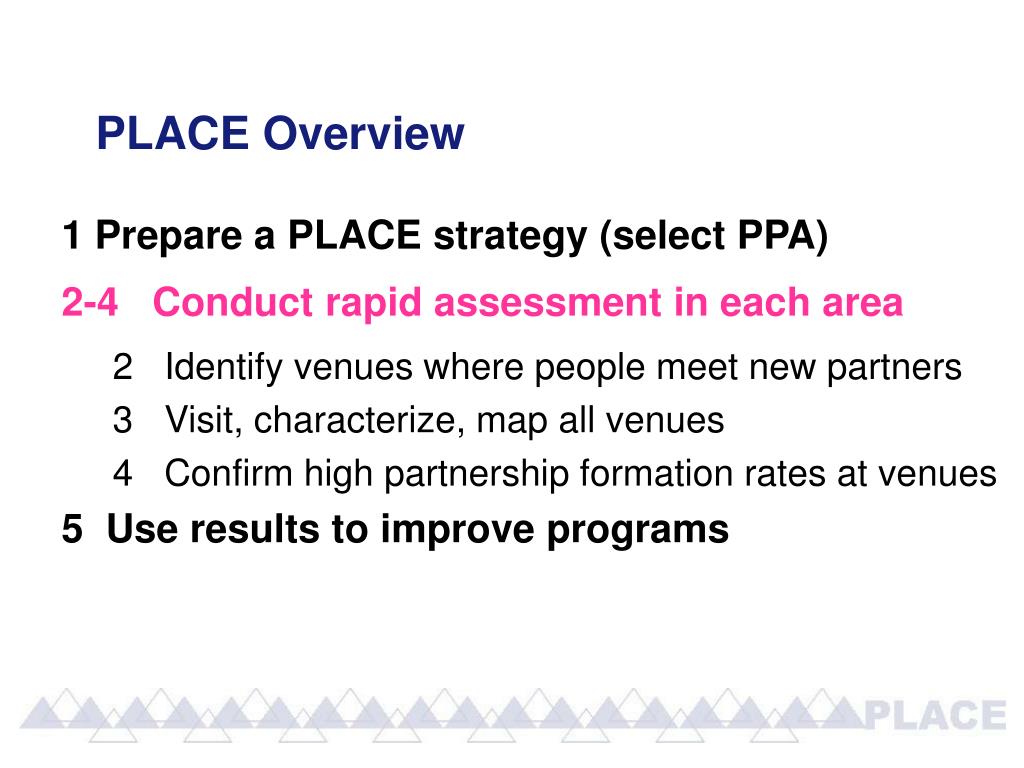 PLACE Overview

1 Prepare a PLACE strategy (select PPA)

2-4 Conduct rapid assessment in each area

2 Identify venues where people meet new partners

3 Visit, characterize, map all venues

4 Confirm high partnership formation rates at venues

5 Use results to improve programs

PLACE